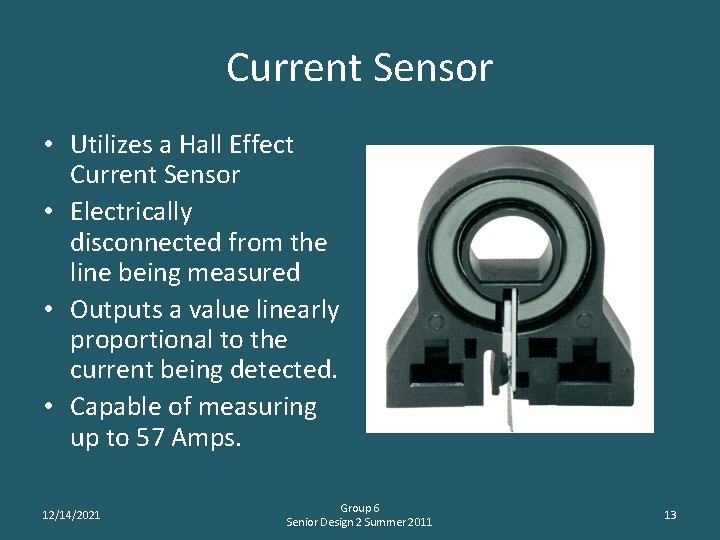 Current Sensor

• Utilizes a Hall Effect Current Sensor
• Electrically disconnected from the line being measured
• Outputs a value linearly proportional to the current being detected.
• Capable of measuring up to 57 Amps.

12/14/2021

Group 6
Senior Design 2 Summer 2011

13